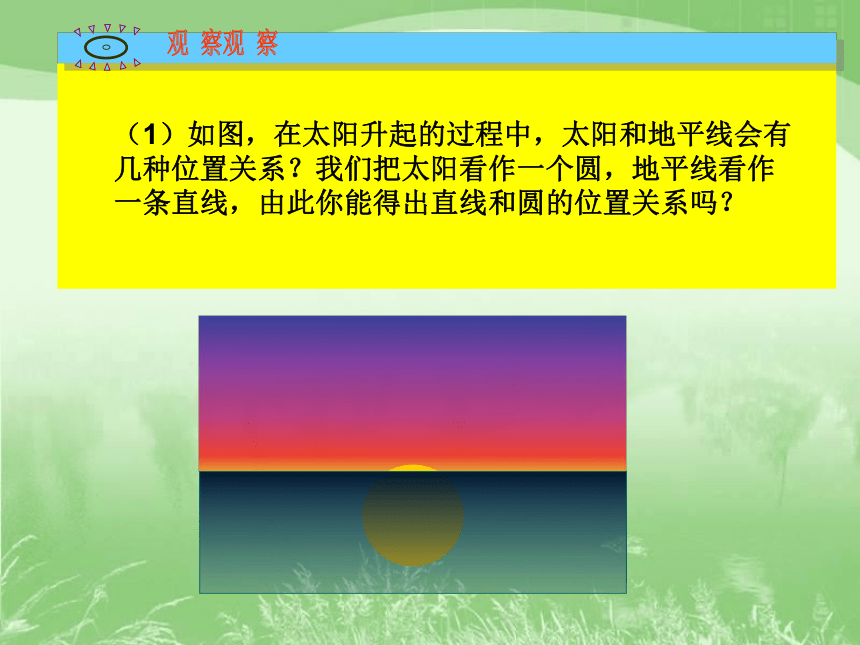 观 察观 察

（1）如图，在太阳升起的过程中，太阳和地平线会有几种位置关系？我们把太阳看作一个圆，地平线看作一条直线，由此你能得出直线和圆的位置关系吗？